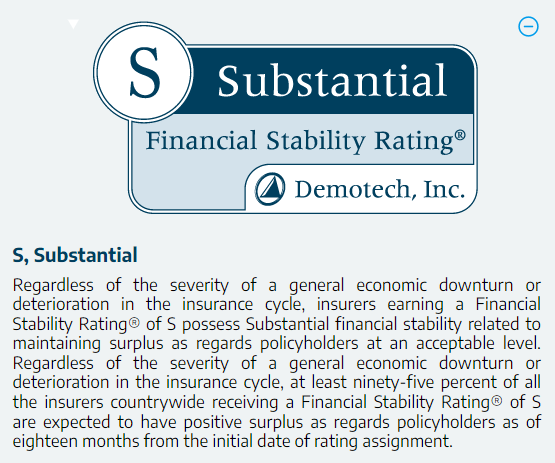 S Substantial

Financial Stability Rating®

Demotech, Inc.

S, Substantial

Regardless of the severity of a general economic downturn or deterioration in the insurance cycle, insurers earning a Financial Stability Rating® of S possess Substantial financial stability related to maintaining surplus as regards policyholders at an acceptable level. Regardless of the severity of a general economic downturn or deterioration in the insurance cycle, at least ninety-five percent of all the insurers countrywide receiving a Financial Stability Rating® of S are expected to have positive surplus as regards policyholders as of eighteen months from the initial date of rating assignment.